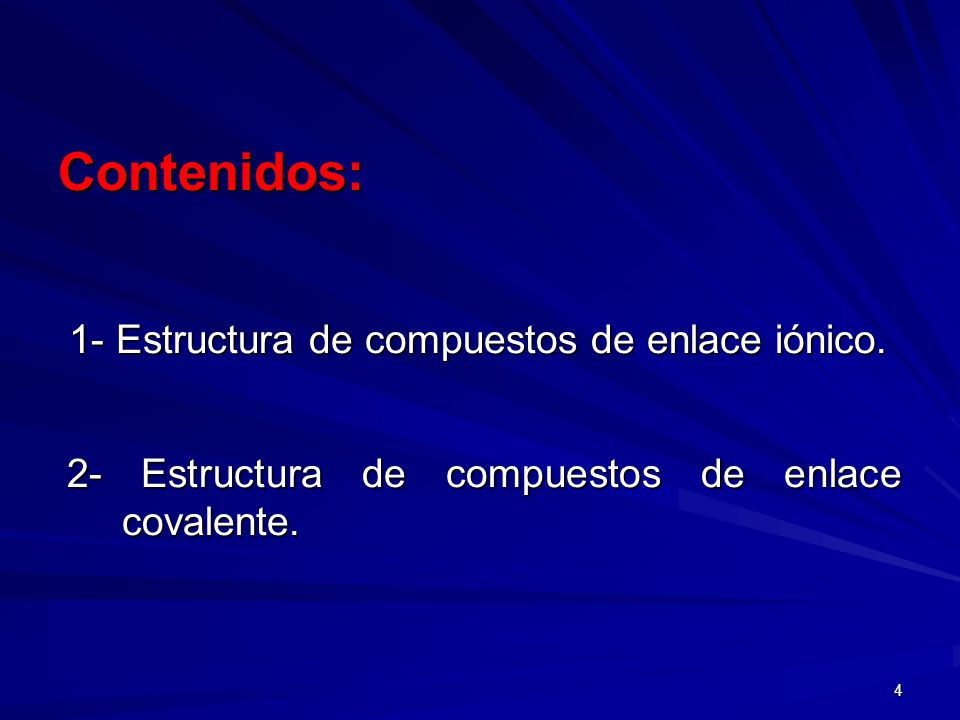 Contenidos:

1- Estructura de compuestos de enlace iónico.

2- Estructura de compuestos de enlace covalente.

4